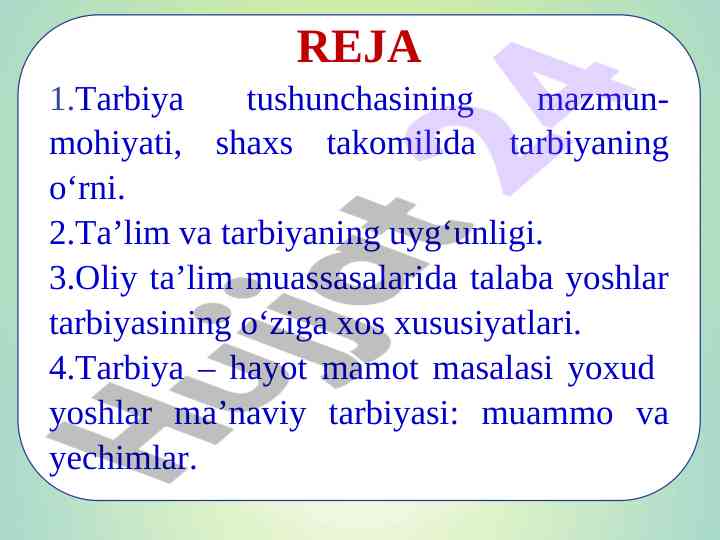 REJA

1.Tarbiya tushunchasining mazmun-mohiyati, shaxs takomilida tarbiyaning o‘rni.

2.Ta’lim va tarbiyaning uyg‘unligi.

3.Oliy ta’lim muassasalarida talaba yoshlar tarbiyasining o‘ziga xos xususiyatlari.

4.Tarbiya – hayot mamot masalasi yoxud yoshlar ma’naviy tarbiyasi: muammo va yechimlar.

Hujjat 24